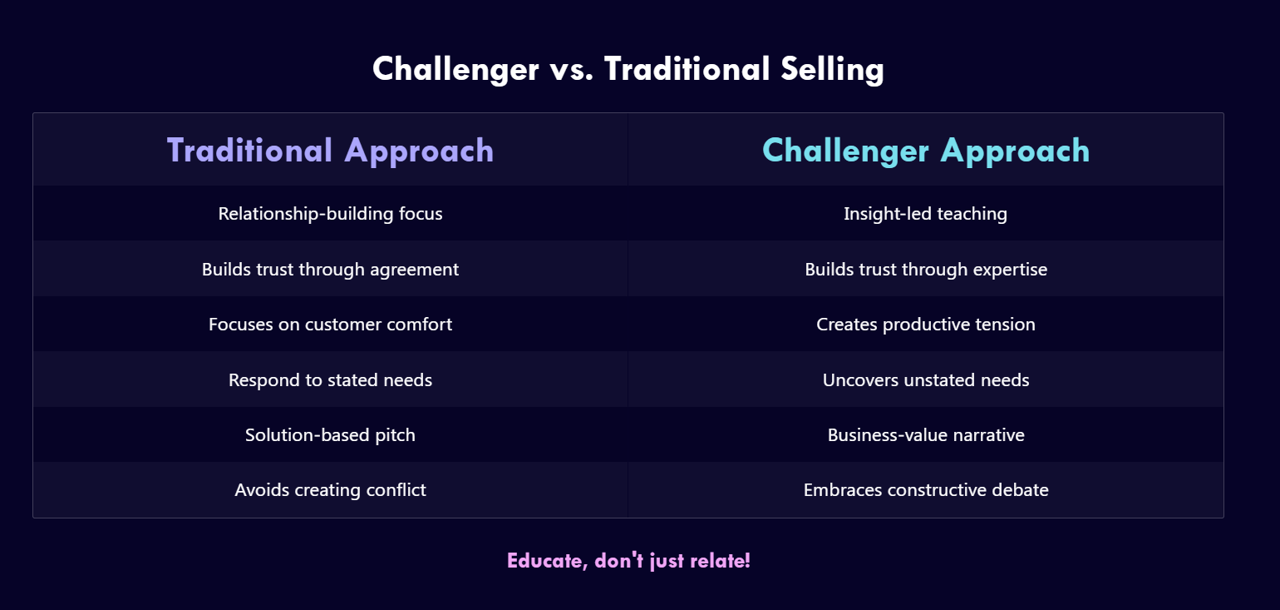 Challenger vs. Traditional Selling

| Traditional Approach | Challenger Approach |
|---|---|
| Relationship-building focus | Insight-led teaching |
| Builds trust through agreement | Builds trust through expertise |
| Focuses on customer comfort | Creates productive tension |
| Respond to stated needs | Uncovers unstated needs |
| Solution-based pitch | Business-value narrative |
| Avoids creating conflict | Embraces constructive debate |

Educate, don't just relate!